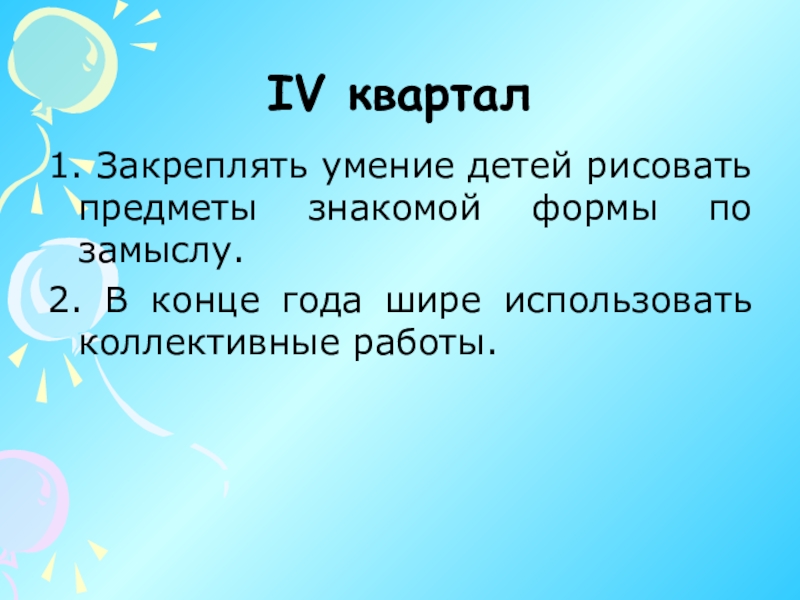 IV квартал

1. Закреплять умение детей рисовать предметы знакомой формы по замыслу.

2. В конце года шире использовать коллективные работы.